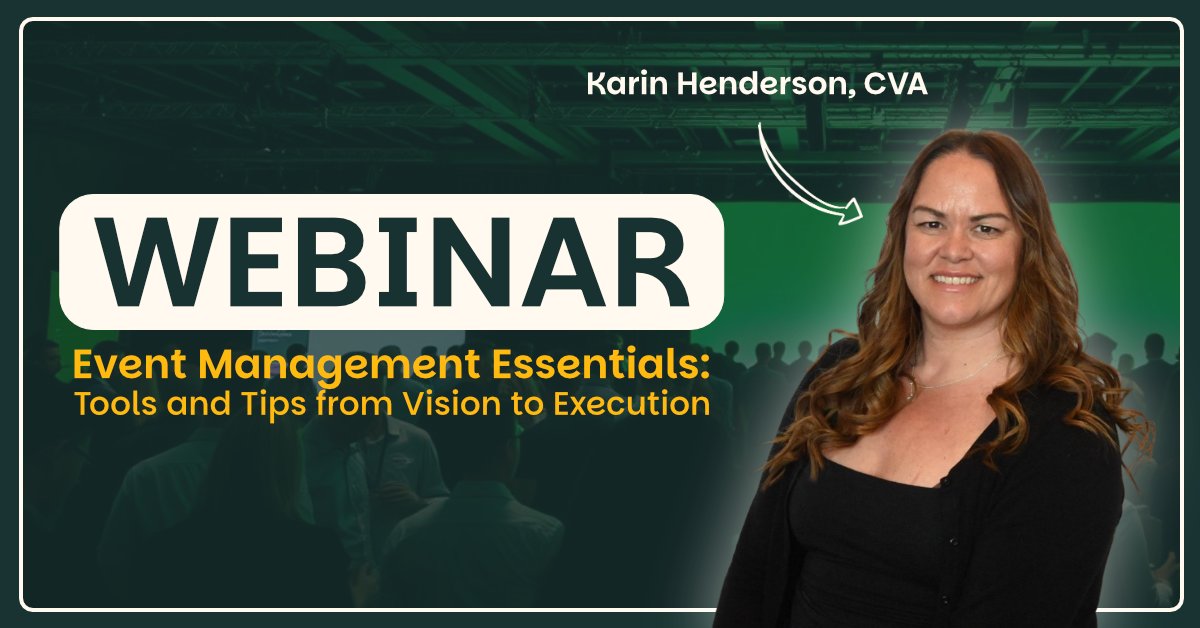 Karin Henderson, CVA

WEBINAR

Event Management Essentials:
Tools and Tips from Vision to Execution